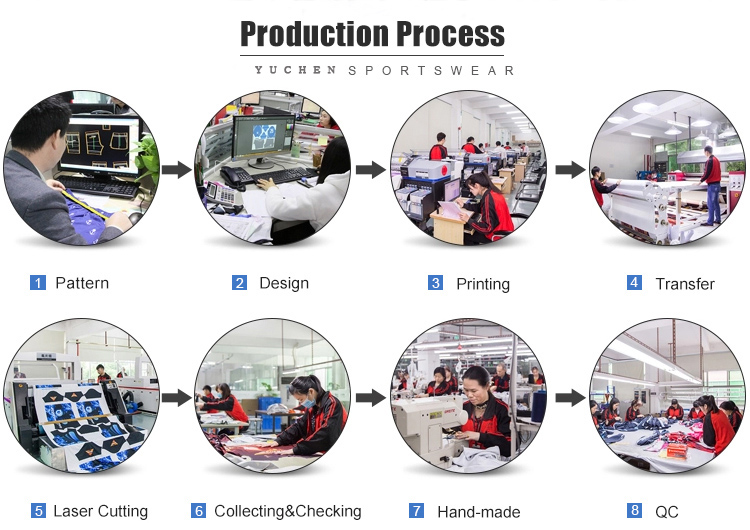 Production Process

YUCHEN SPORTSWEAR

1 Pattern

2 Design

3 Printing

4 Transfer

5 Laser Cutting

6 Collecting&Checking

7 Hand-made

8 QC